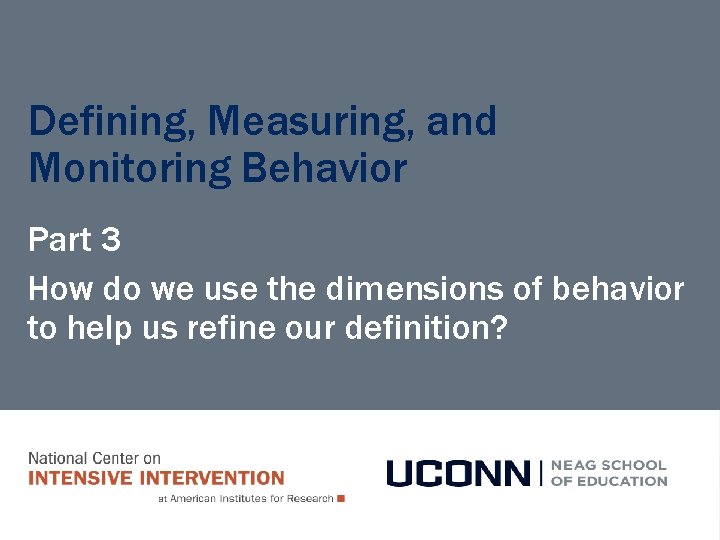 Defining, Measuring, and Monitoring Behavior

Part 3

How do we use the dimensions of behavior to help us refine our definition?

National Center on
INTENSIVE INTERVENTION
at American Institutes for Research

UCONN | NEAG SCHOOL OF EDUCATION